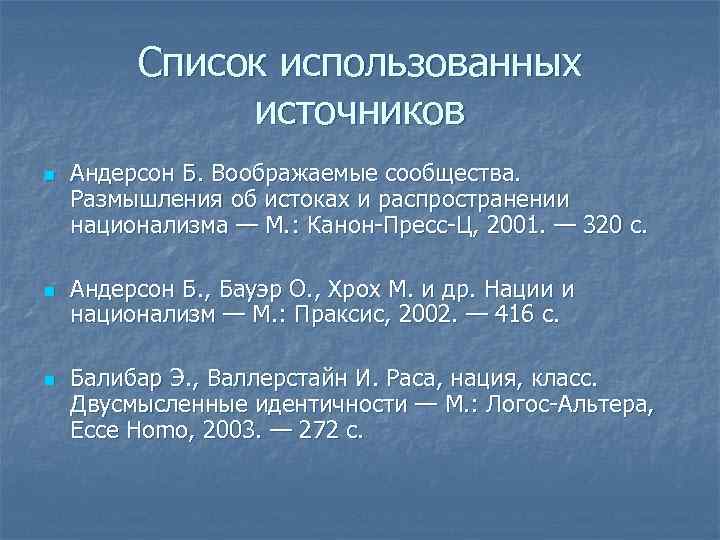 Список использованных источников

Андерсон Б. Воображаемые сообщества. Размышления об истоках и распространении национализма — М.: Канон-Пресс-Ц, 2001. — 320 с.

Андерсон Б., Бауэр О., Хрох М. и др. Нации и национализм — М.: Праксис, 2002. — 416 с.

Балибар Э., Валлерстайн И. Раса, нация, класс. Двусмысленные идентичности — М.: Логос-Альтера, Ecce Homo, 2003. — 272 с.